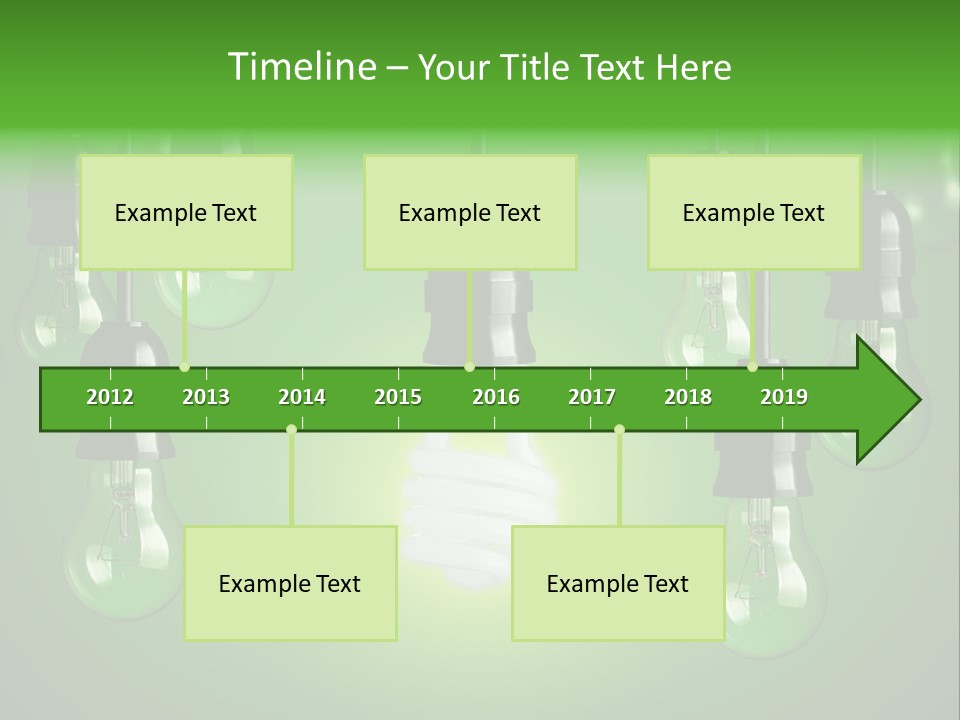 Timeline – Your Title Text Here

Example Text

Example Text

Example Text

2012 2013 2014 2015 2016 2017 2018 2019

Example Text

Example Text